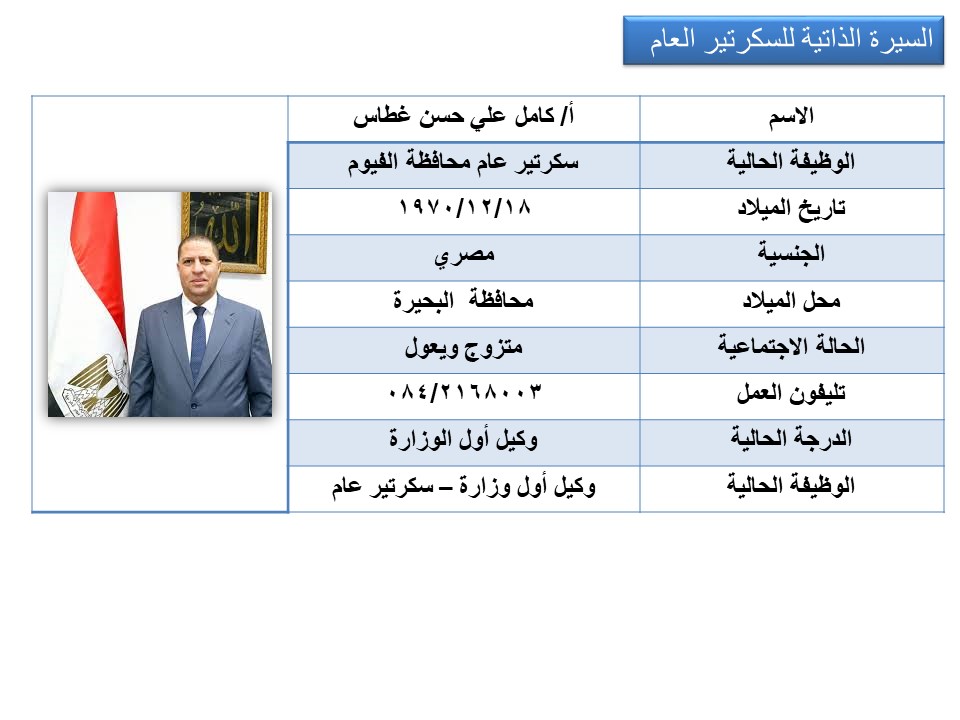 السيرة الذاتية للسكرتير العام

| الاسم | أ/ كامل علي حسن غطاس |
|---|---|
| الوظيفة الحالية | سكرتير عام محافظة الفيوم |
| تاريخ الميلاد | ١٩٧٠/١٢/١٨ |
| الجنسية | مصري |
| محل الميلاد | محافظة البحيرة |
| الحالة الاجتماعية | متزوج ويعول |
| تليفون العمل | ٠٨٤/٢١٦٨٠٠٣ |
| الدرجة الحالية | وكيل أول الوزارة |
| الوظيفة الحالية | وكيل أول وزارة – سكرتير عام |